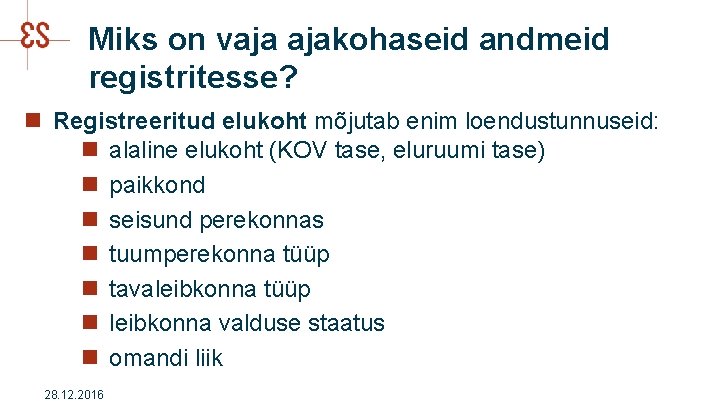 ES

Miks on vaja ajakohaseid andmeid registritesse?

Registreeritud elukoht mõjutab enim loendustunnuseid:

alaline elukoht (KOV tase, eluruumi tase)

paikkond

seisund perekonnas

tuumperekonna tüüp

tavaleibkonna tüüp

leibkonna valduse staatus

omandi liik

28.12.2016